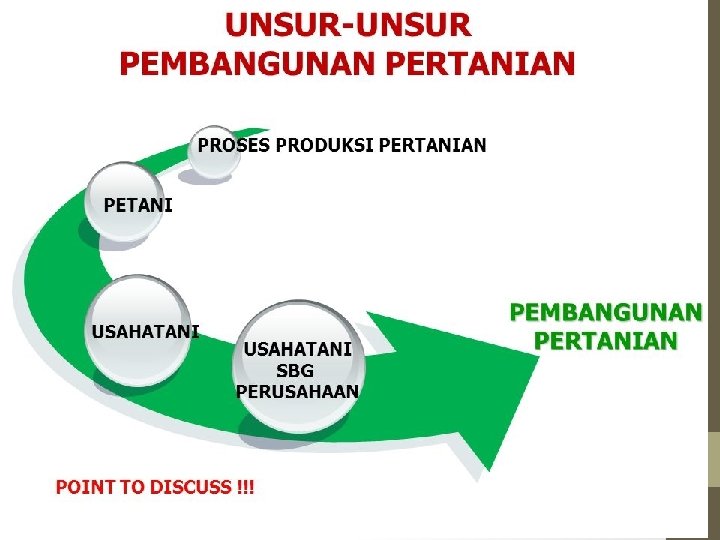 UNSUR-UNSUR
PEMBANGUNAN PERTANIAN

PROSES PRODUKSI PERTANIAN

PETANI

USAHATANI

USAHATANI
SBG
PERUSAHAAN

PEMBANGUNAN
PERTANIAN

POINT TO DISCUSS !!!